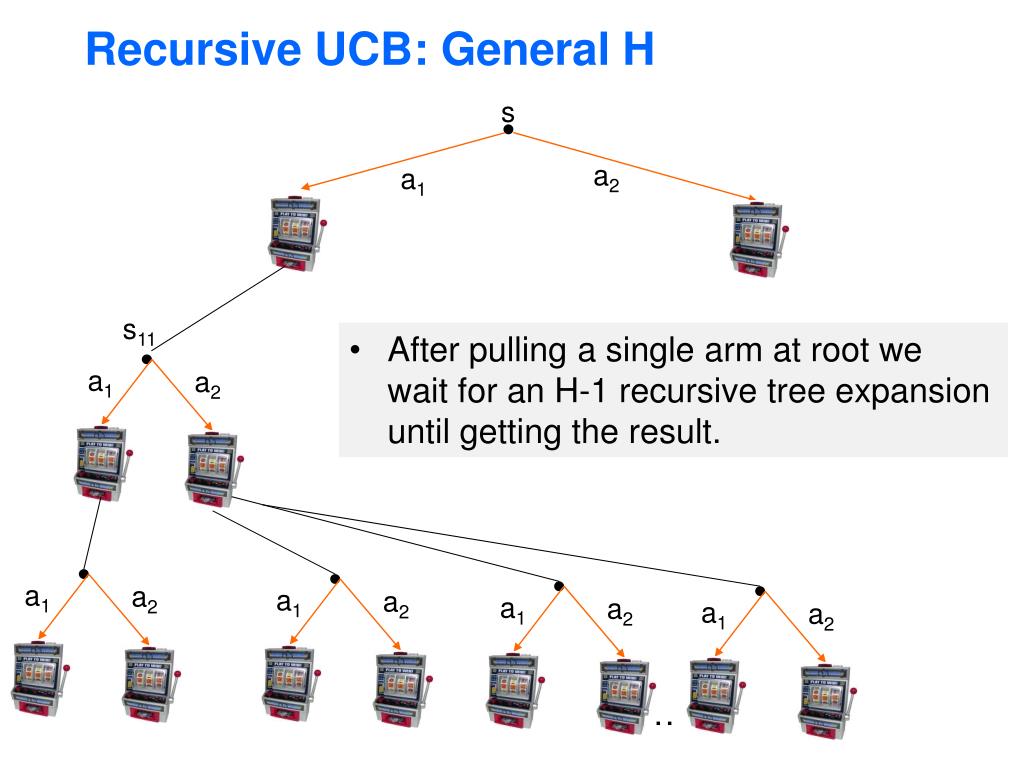 Recursive UCB: General H

s

$a_1$ $a_2$

$s_{11}$

$a_1$ $a_2$

• After pulling a single arm at root we wait for an H-1 recursive tree expansion until getting the result.

$a_1$ $a_2$ $a_1$ $a_2$ $a_1$ $a_2$ $a_1$ $a_2$

..